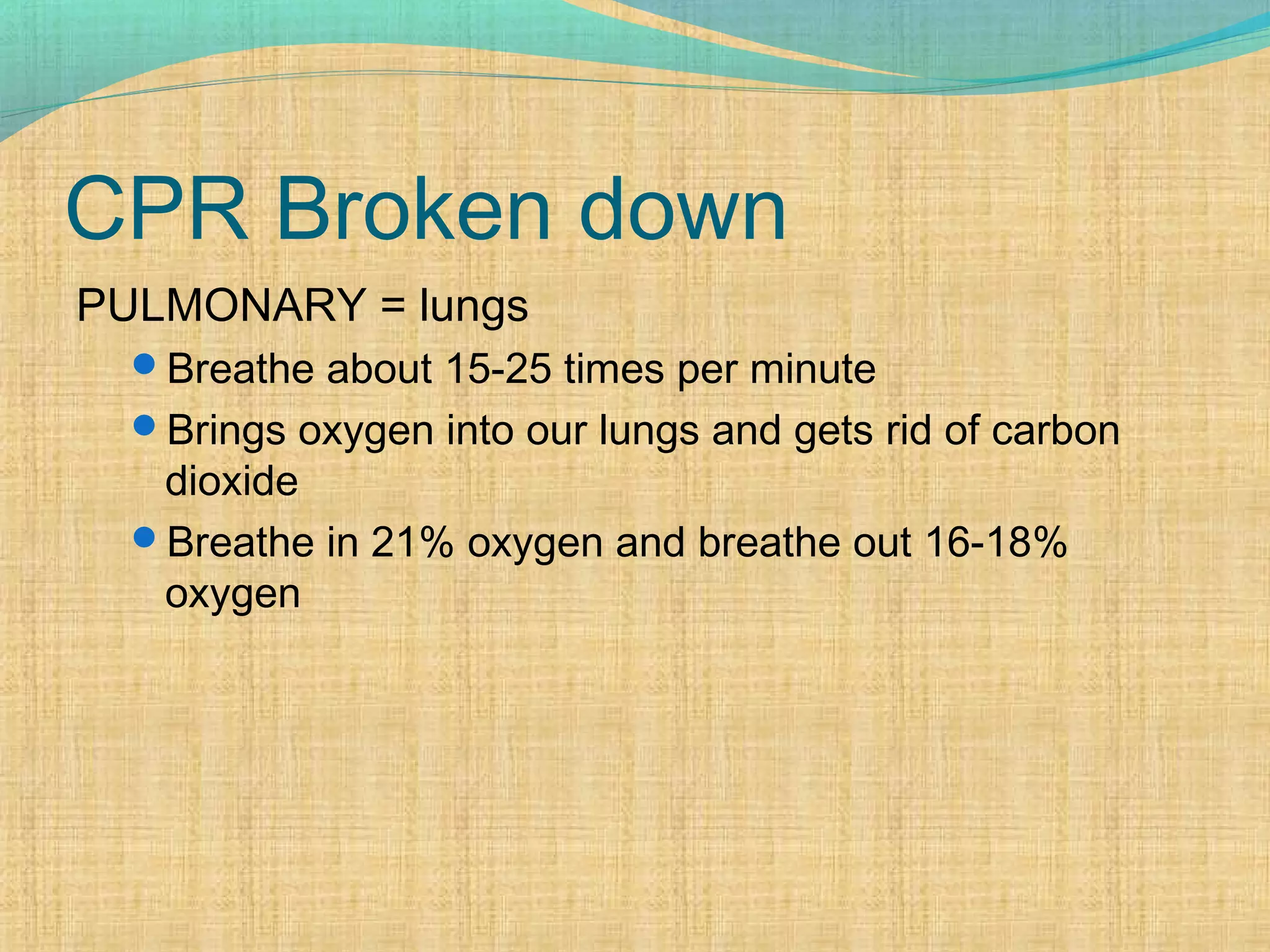 CPR Broken down

PULMONARY = lungs

- Breathe about 15-25 times per minute
- Brings oxygen into our lungs and gets rid of carbon dioxide
- Breathe in 21% oxygen and breathe out 16-18% oxygen